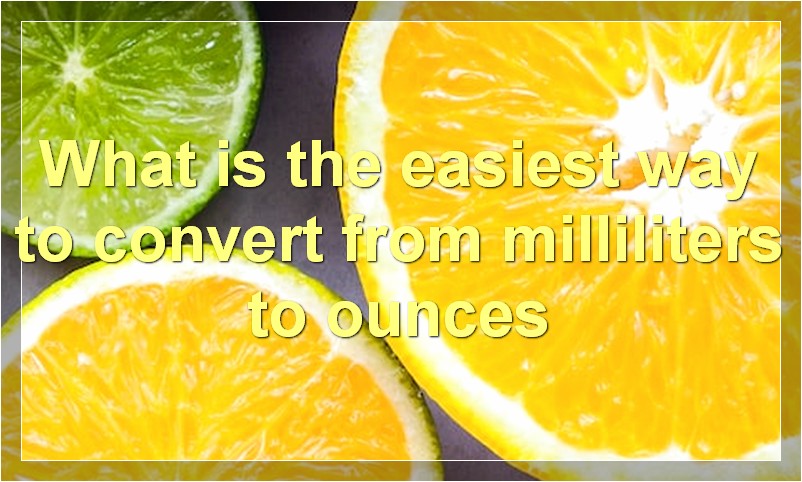 What is the easiest way to convert from milliliters to ounces